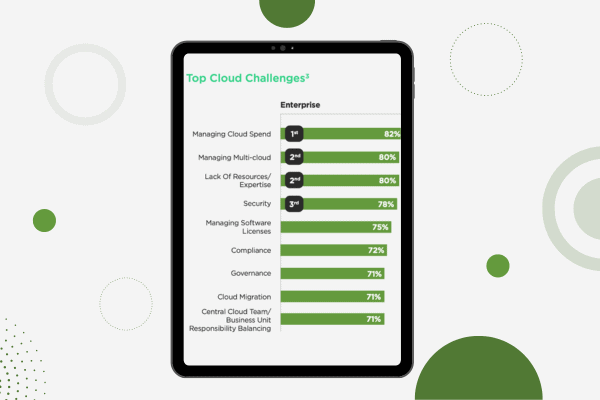 Top Cloud Challenges³

Enterprise

Managing Cloud Spend 1st 82%

Managing Multi-cloud 2nd 80%

Lack Of Resources/ Expertise 2nd 80%

Security 3rd 78%

Managing Software Licenses 75%

Compliance 72%

Governance 71%

Cloud Migration 71%

Central Cloud Team/ Business Unit Responsibility Balancing 71%